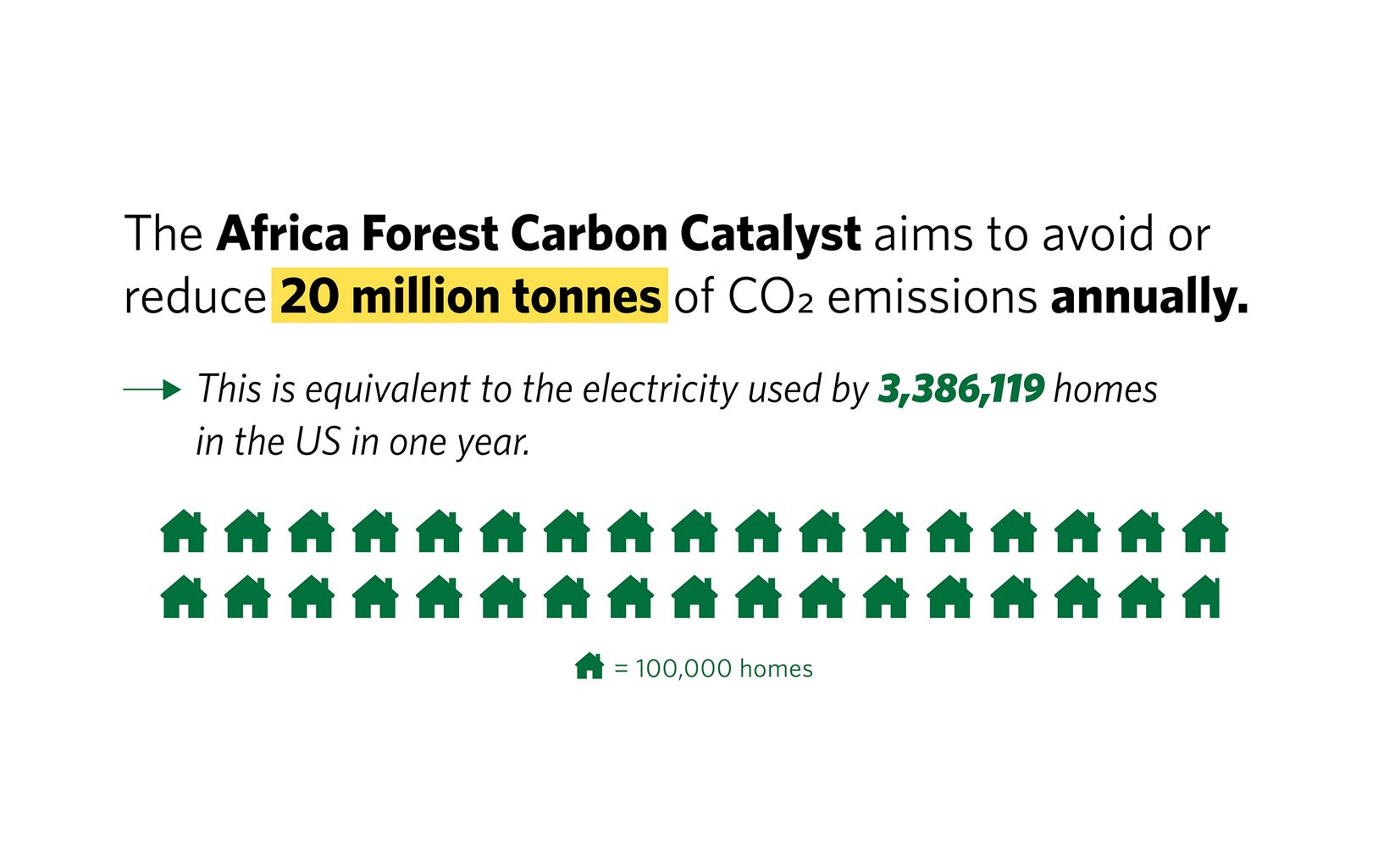 The Africa Forest Carbon Catalyst aims to avoid or reduce 20 million tonnes of $CO_2$ emissions annually.

This is equivalent to the electricity used by 3,386,119 homes in the US in one year.

= 100,000 homes